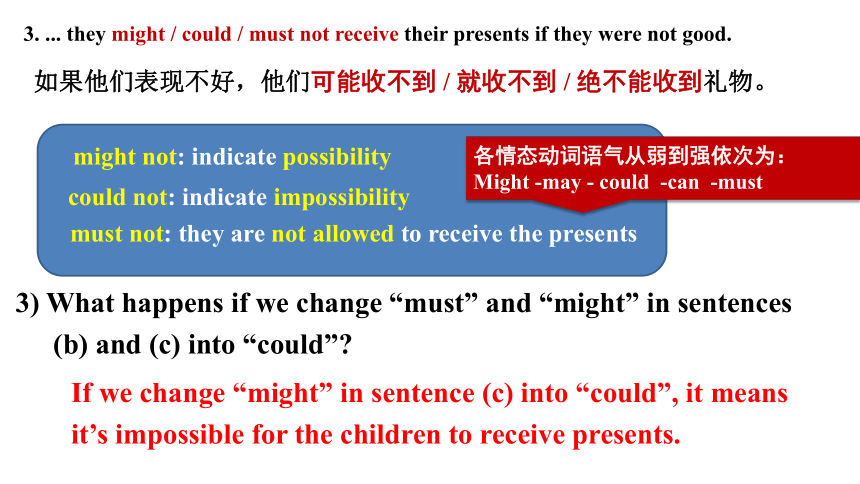 3. ... they might / could / must not receive their presents if they were not good.

如果他们表现不好，他们可能收不到 / 就收不到 / 绝不能收到礼物。

might not: indicate possibility

could not: indicate impossibility

must not: they are not allowed to receive the presents

各情态动词语气从弱到强依次为：
Might -may - could -can -must

3) What happens if we change “must” and “might” in sentences (b) and (c) into “could”?

If we change “might” in sentence (c) into “could”, it means it’s impossible for the children to receive presents.